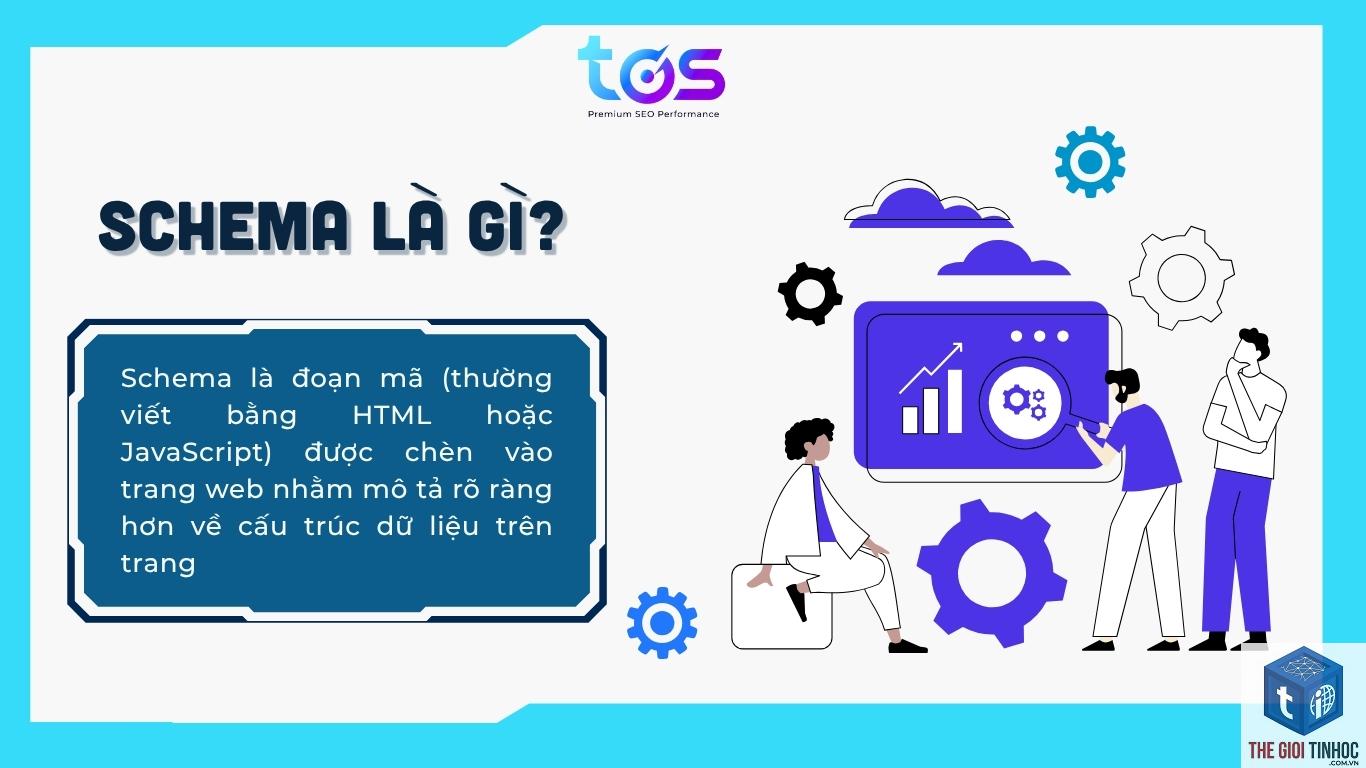 tos
Premium SEO Performance

SCHEMA LÀ GÌ?

Schema là đoạn mã (thường viết bằng HTML hoặc JavaScript) được chèn vào trang web nhằm mô tả rõ ràng hơn về cấu trúc dữ liệu trên trang

THE GIOI TINHOC .COM.VN